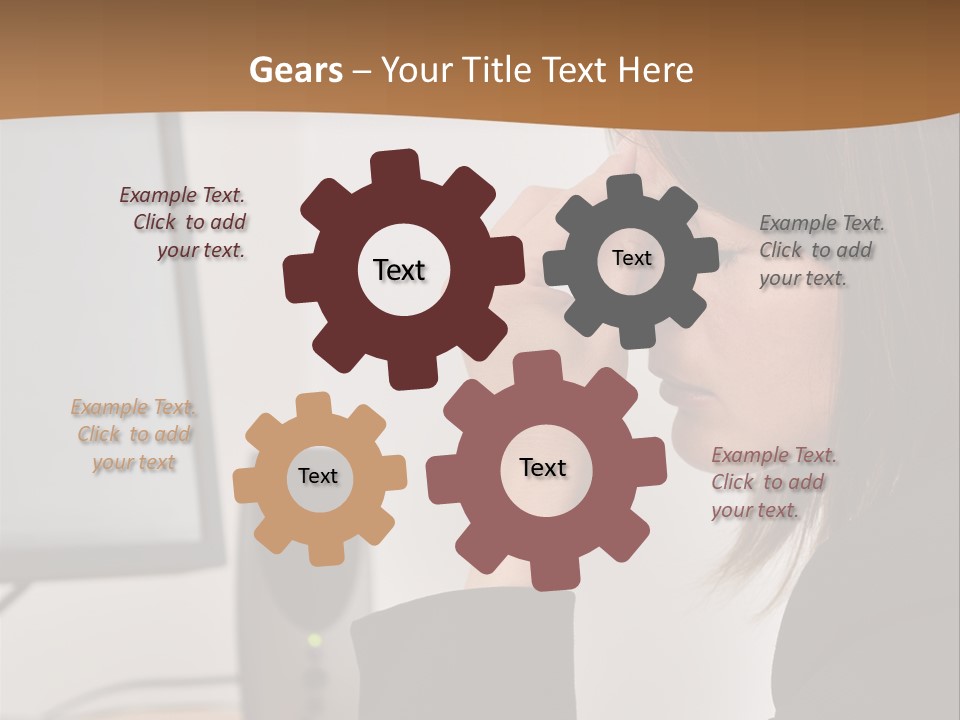 Gears – Your Title Text Here

Example Text. Click to add your text.

Text

Text

Example Text. Click to add your text.

Example Text. Click to add your text

Text

Text

Example Text. Click to add your text.